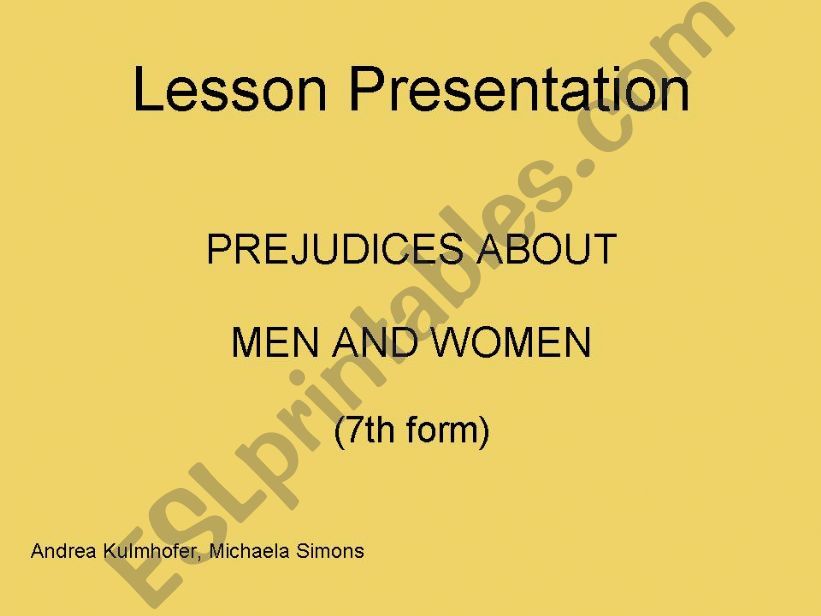 Lesson Presentation

PREJUDICES ABOUT

MEN AND WOMEN

(7th form)

Andrea Kulmhofer, Michaela Simons

ESLprintables.com